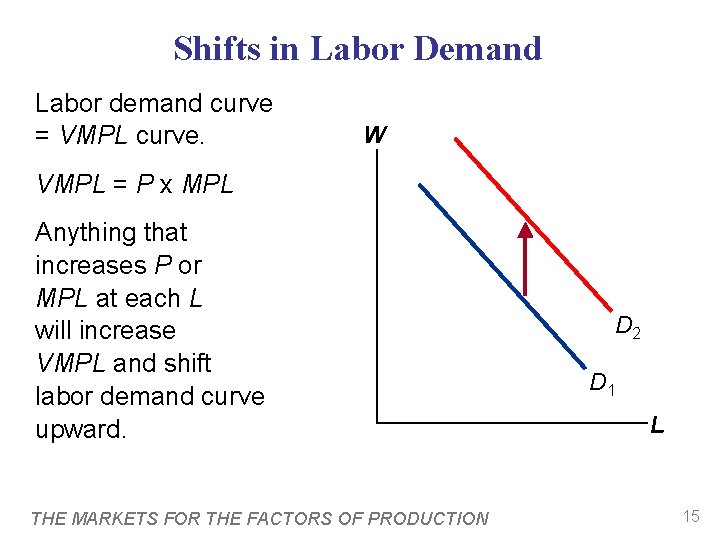 Shifts in Labor Demand

Labor demand curve = VMPL curve.

VMPL = P x MPL

Anything that increases P or MPL at each L will increase VMPL and shift labor demand curve upward.

W

$D_2$

$D_1$

L

THE MARKETS FOR THE FACTORS OF PRODUCTION

15